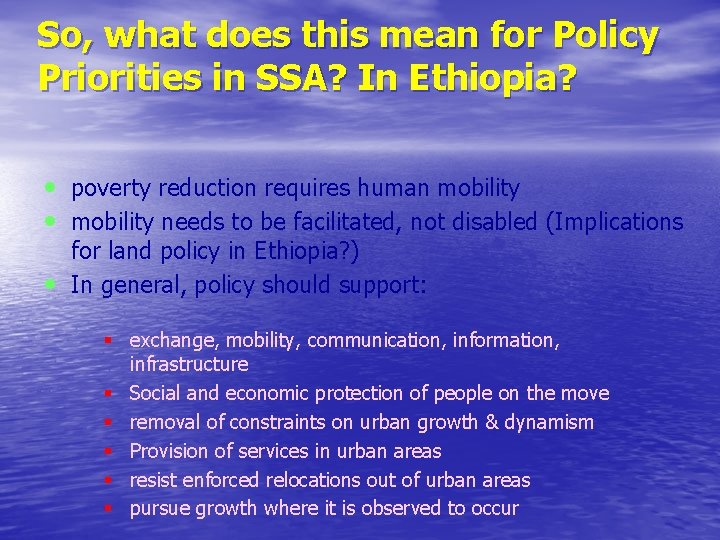 So, what does this mean for Policy Priorities in SSA? In Ethiopia?

- poverty reduction requires human mobility
- mobility needs to be facilitated, not disabled (Implications for land policy in Ethiopia?)
- In general, policy should support:
  - exchange, mobility, communication, information, infrastructure
  - Social and economic protection of people on the move
  - removal of constraints on urban growth & dynamism
  - Provision of services in urban areas
  - resist enforced relocations out of urban areas
  - pursue growth where it is observed to occur